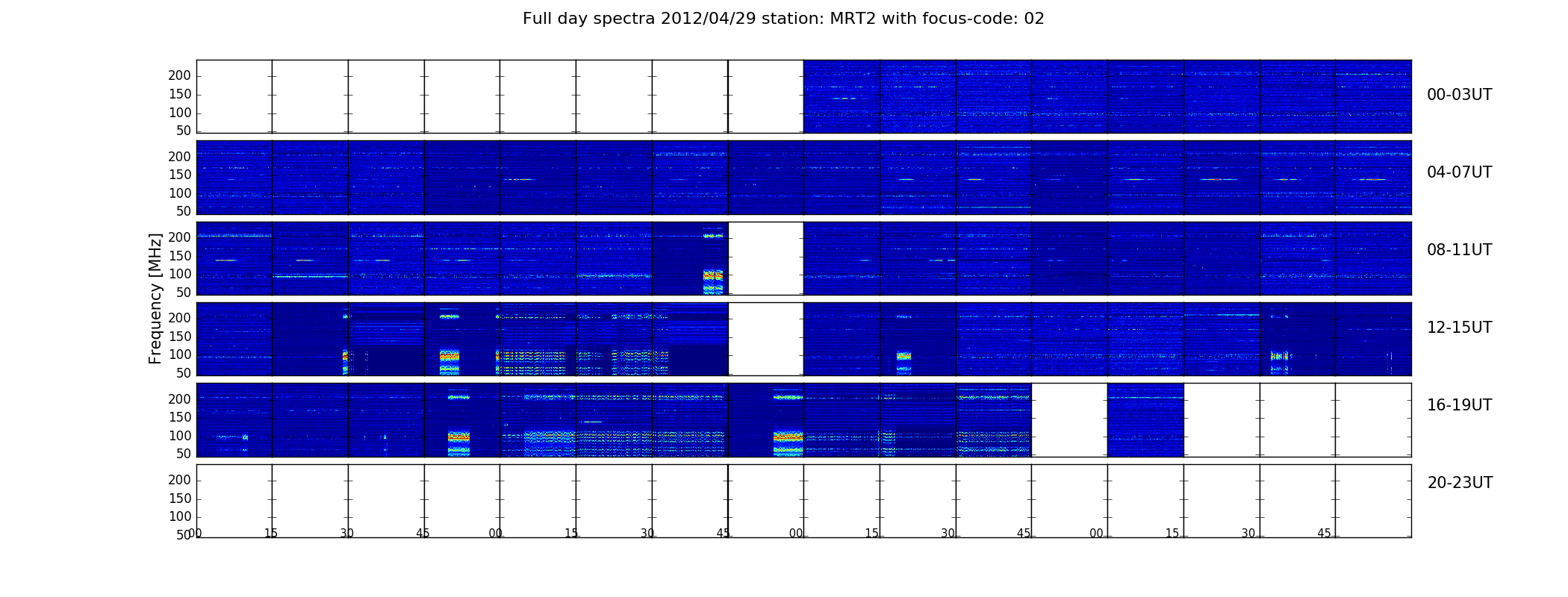 Full day spectra 2012/04/29 station: MRT2 with focus-code: 02

Frequency [MHz]

200
150
100
50
00-03UT

200
150
100
50
04-07UT

200
150
100
50
08-11UT

200
150
100
50
12-15UT

200
150
100
50
16-19UT

200
150
100
50
20-23UT

00 15 30 45 00 15 30 45 00 15 30 45 00 15 30 45